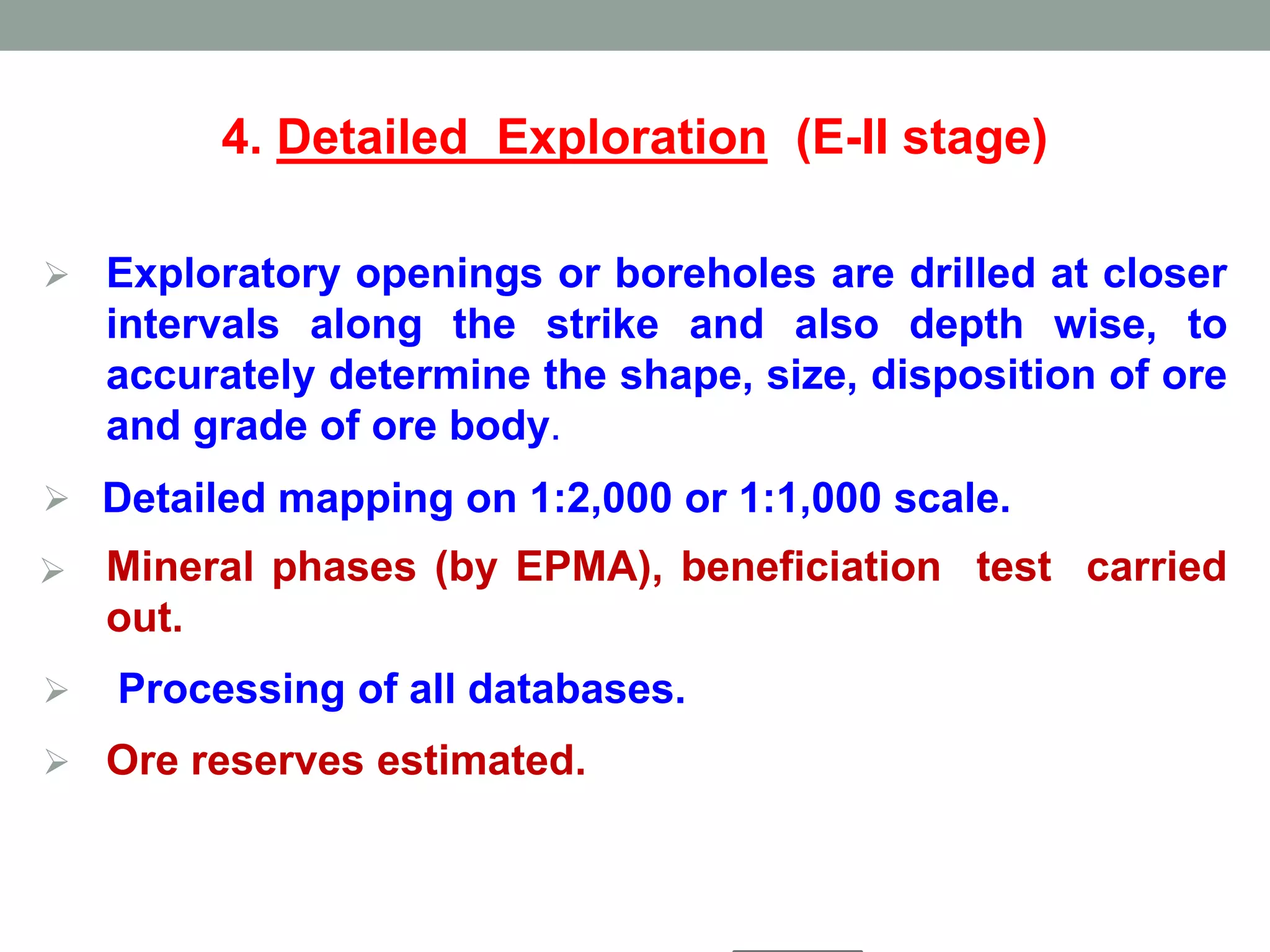 4. Detailed Exploration (E-II stage)

➢ Exploratory openings or boreholes are drilled at closer intervals along the strike and also depth wise, to accurately determine the shape, size, disposition of ore and grade of ore body.

➢ Detailed mapping on 1:2,000 or 1:1,000 scale.

➢ Mineral phases (by EPMA), beneficiation test carried out.

➢ Processing of all databases.

➢ Ore reserves estimated.